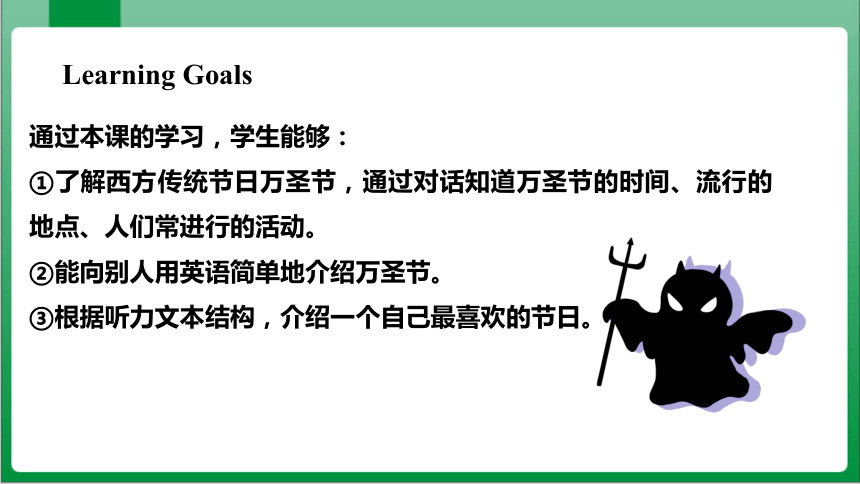 Learning Goals

通过本课的学习，学生能够：

①了解西方传统节日万圣节，通过对话知道万圣节的时间、流行的地点、人们常进行的活动。

②能向别人用英语简单地介绍万圣节。

③根据听力文本结构，介绍一个自己最喜欢的节日。